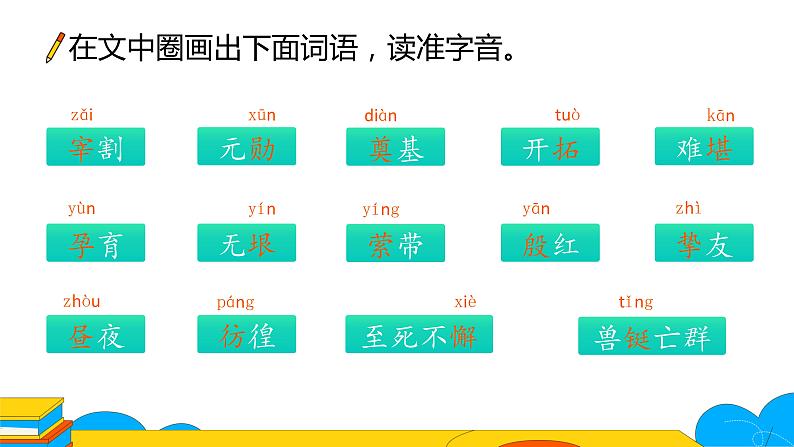 在文中圈画出下面词语，读准字音。

zǎi
宰割

xūn
元勋

diàn
奠基

tuò
开拓

kān
难堪

yùn
孕育

yín
无垠

yíng
萦带

yān
殷红

zhì
挚友

zhòu
昼夜

páng
彷徨

xiè
至死不懈

tǐng
兽铤亡群